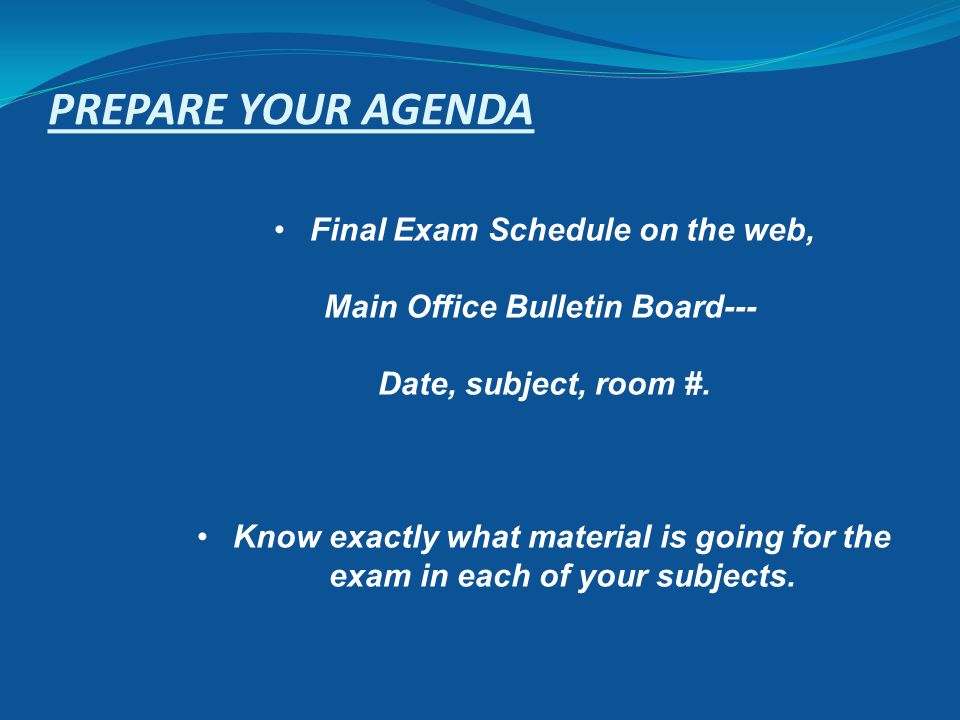 PREPARE YOUR AGENDA

• Final Exam Schedule on the web,

Main Office Bulletin Board---

Date, subject, room #.

• Know exactly what material is going for the exam in each of your subjects.